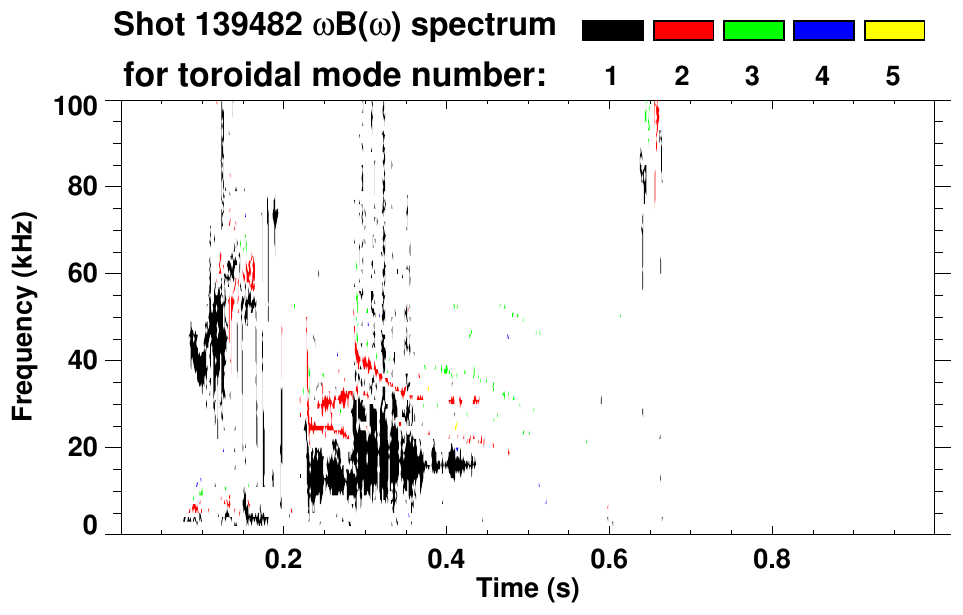 Shot 139482 $\omega B(\omega)$ spectrum

for toroidal mode number: 1 2 3 4 5

100
80
60
40
20
0

Frequency (kHz)

0.2 0.4 0.6 0.8

Time (s)